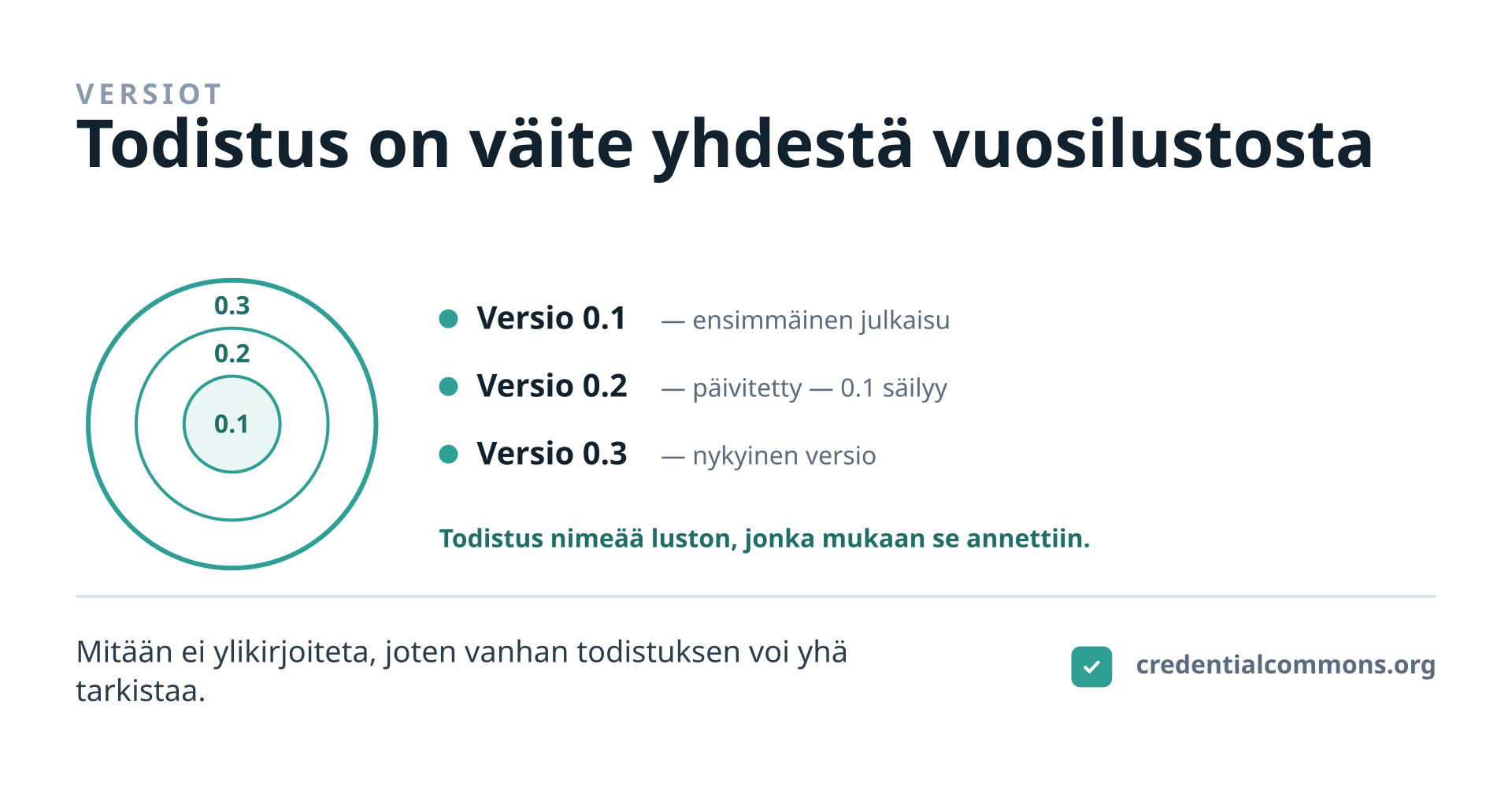 VERSIOT

Todistus on väite yhdestä vuosilustosta

0.3
0.2
0.1

Versio 0.1 — ensimmäinen julkaisu

Versio 0.2 — päivitetty — 0.1 säilyy

Versio 0.3 — nykyinen versio

Todistus nimeää luston, jonka mukaan se annettiin.

Mitään ei ylikirjoiteta, joten vanhan todistuksen voi yhä tarkistaa.

credentialcommons.org